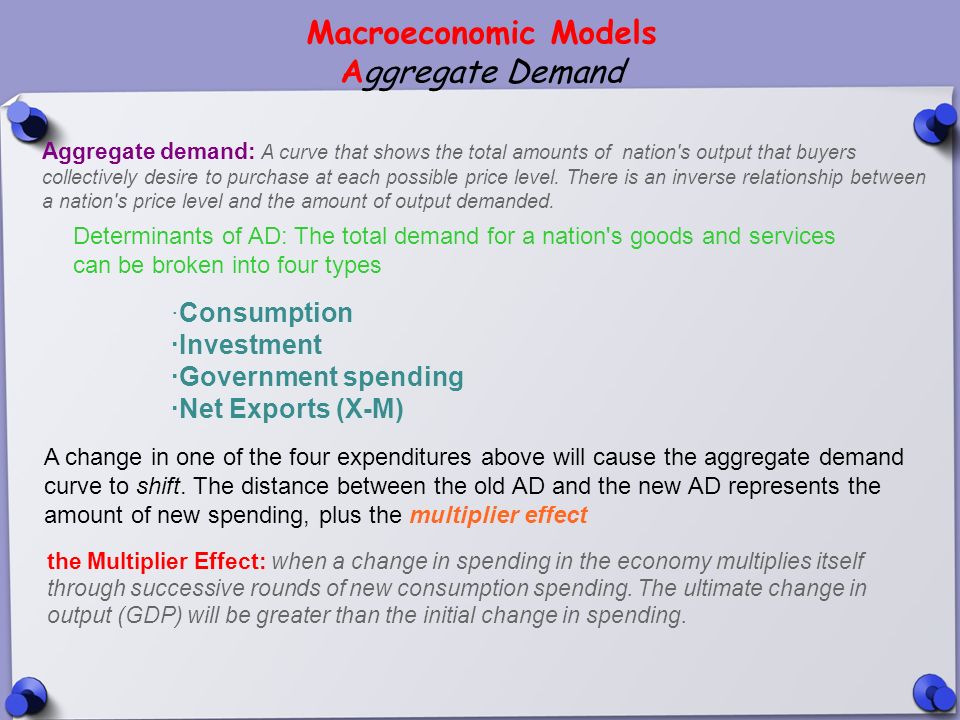 Macroeconomic Models
Aggregate Demand

Aggregate demand: A curve that shows the total amounts of nation's output that buyers collectively desire to purchase at each possible price level. There is an inverse relationship between a nation's price level and the amount of output demanded.

Determinants of AD: The total demand for a nation's goods and services can be broken into four types

·Consumption
·Investment
·Government spending
·Net Exports (X-M)

A change in one of the four expenditures above will cause the aggregate demand curve to shift. The distance between the old AD and the new AD represents the amount of new spending, plus the multiplier effect

the Multiplier Effect: when a change in spending in the economy multiplies itself through successive rounds of new consumption spending. The ultimate change in output (GDP) will be greater than the initial change in spending.